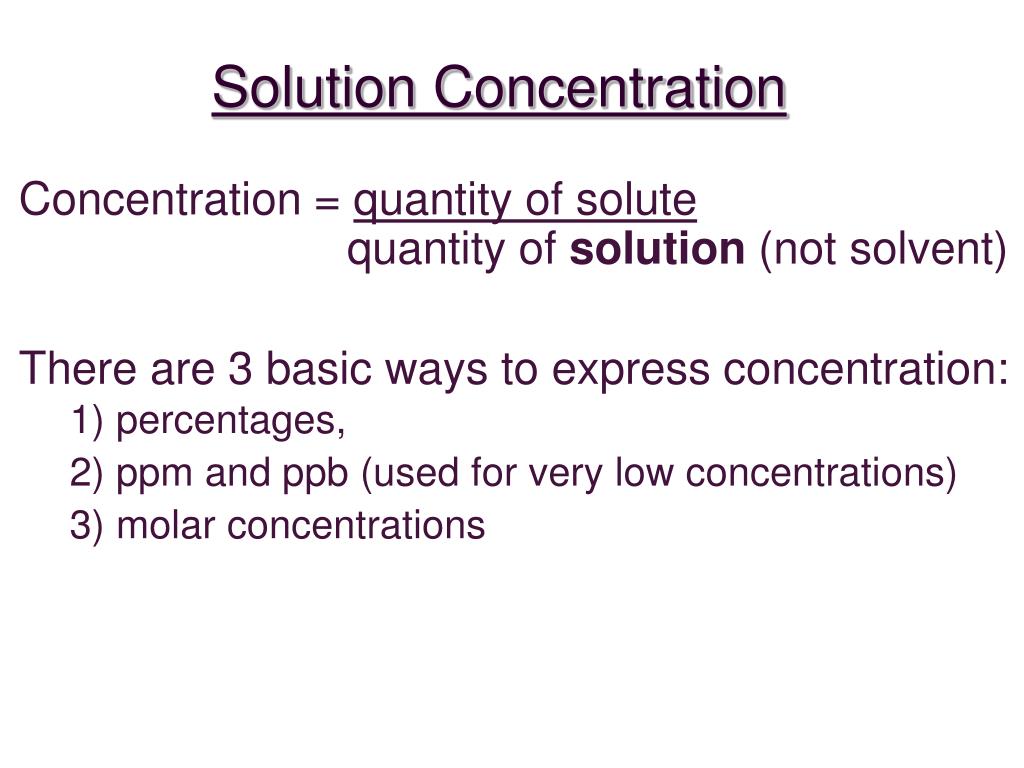 Solution Concentration

Concentration = quantity of solute
quantity of solution (not solvent)

There are 3 basic ways to express concentration:
1) percentages,
2) ppm and ppb (used for very low concentrations)
3) molar concentrations